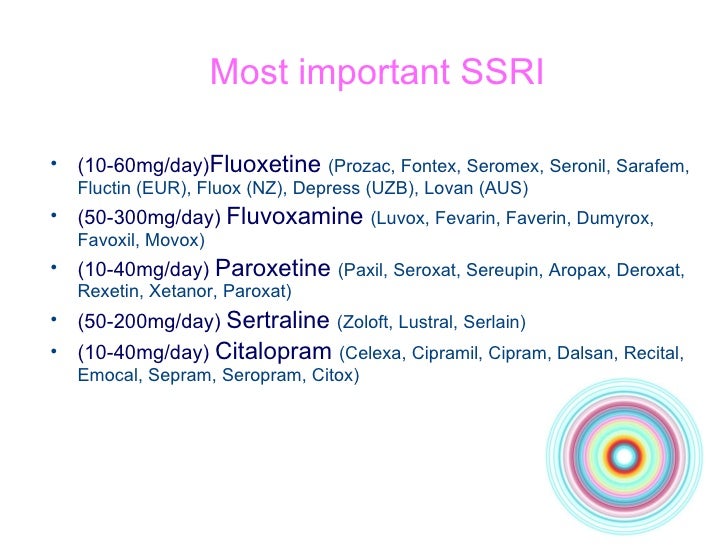 Most important SSRI

• (10-60mg/day)Fluoxetine (Prozac, Fontex, Seromex, Seronil, Sarafem, Fluctin (EUR), Fluox (NZ), Depress (UZB), Lovan (AUS)
• (50-300mg/day) Fluvoxamine (Luvox, Fevarin, Faverin, Dumyrox, Favoxil, Movox)
• (10-40mg/day) Paroxetine (Paxil, Seroxat, Sereupin, Aropax, Deroxat, Rexetin, Xetanor, Paroxat)
• (50-200mg/day) Sertraline (Zoloft, Lustral, Serlain)
• (10-40mg/day) Citalopram (Celexa, Cipramil, Cipram, Dalsan, Recital, Emocal, Sepram, Seropram, Citox)